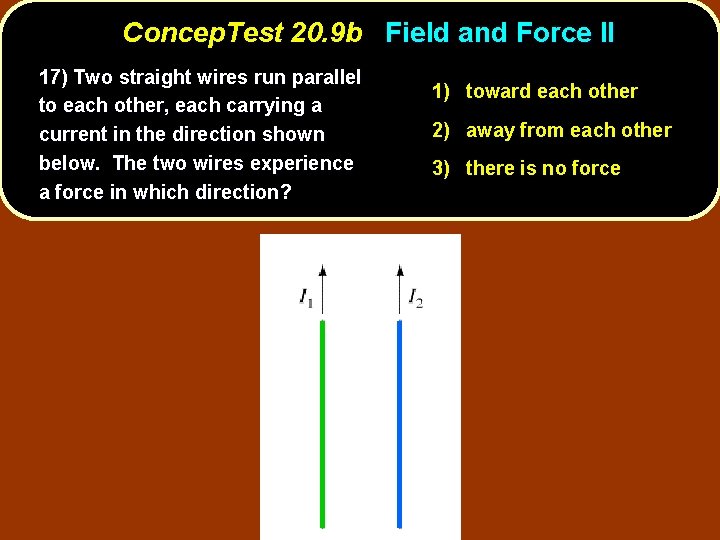 ConcepTest 20.9b Field and Force II

17) Two straight wires run parallel to each other, each carrying a current in the direction shown below. The two wires experience a force in which direction?

1) toward each other

2) away from each other

3) there is no force

$I_1$

$I_2$